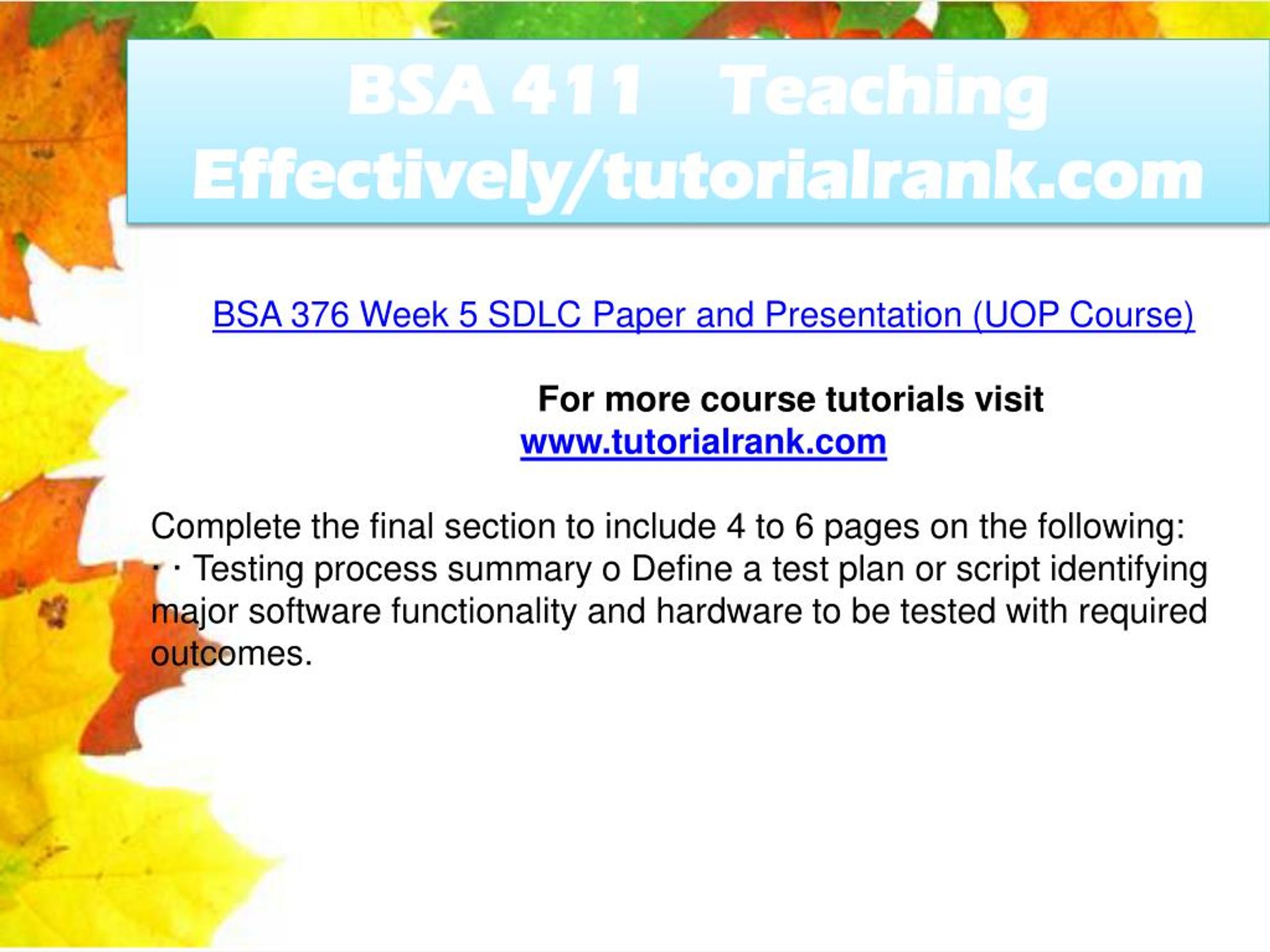 BSA 411 Teaching Effectively/tutorialrank.com

BSA 376 Week 5 SDLC Paper and Presentation (UOP Course)

For more course tutorials visit
www.tutorialrank.com

Complete the final section to include 4 to 6 pages on the following: · · Testing process summary o Define a test plan or script identifying major software functionality and hardware to be tested with required outcomes.